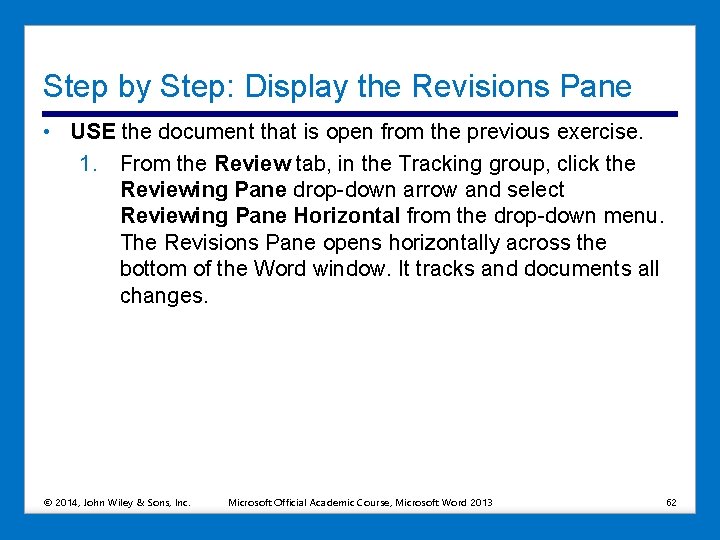 Step by Step: Display the Revisions Pane

• USE the document that is open from the previous exercise.

1. From the Review tab, in the Tracking group, click the Reviewing Pane drop-down arrow and select Reviewing Pane Horizontal from the drop-down menu. The Revisions Pane opens horizontally across the bottom of the Word window. It tracks and documents all changes.

© 2014, John Wiley & Sons, Inc. Microsoft Official Academic Course, Microsoft Word 2013 62